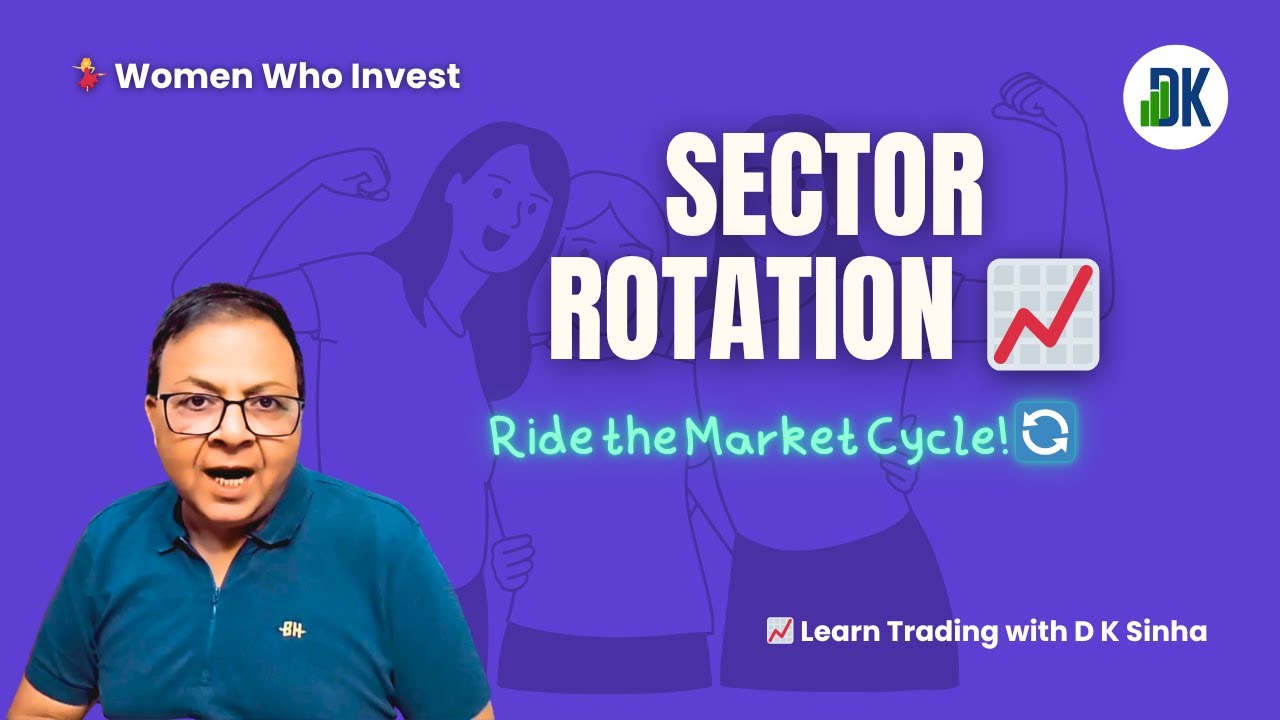 Women Who Invest

DK

SECTOR ROTATION

Ride the Market Cycle!

BH

Learn Trading with D K Sinha